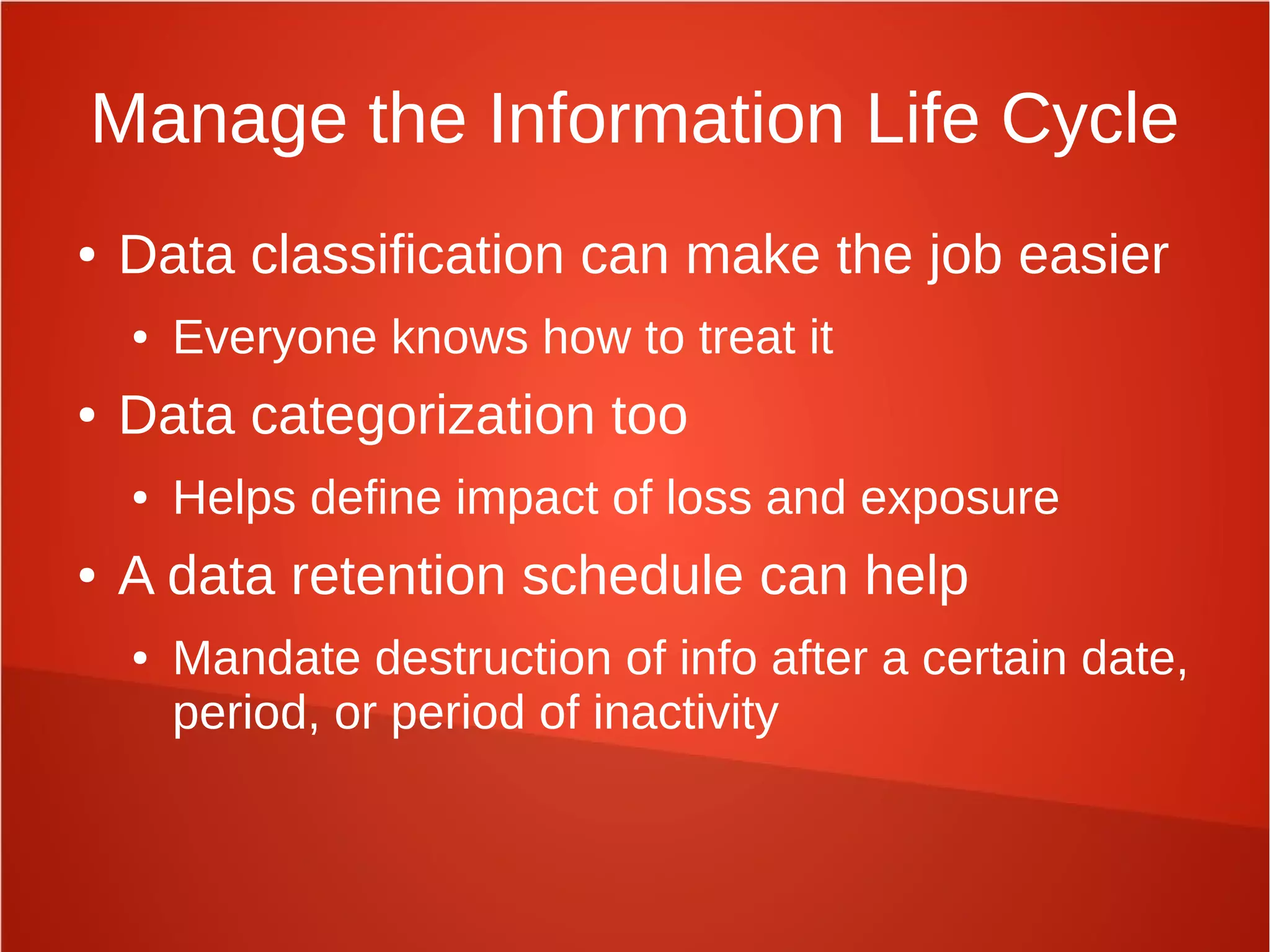 Manage the Information Life Cycle

• Data classification can make the job easier
  • Everyone knows how to treat it
• Data categorization too
  • Helps define impact of loss and exposure
• A data retention schedule can help
  • Mandate destruction of info after a certain date, period, or period of inactivity